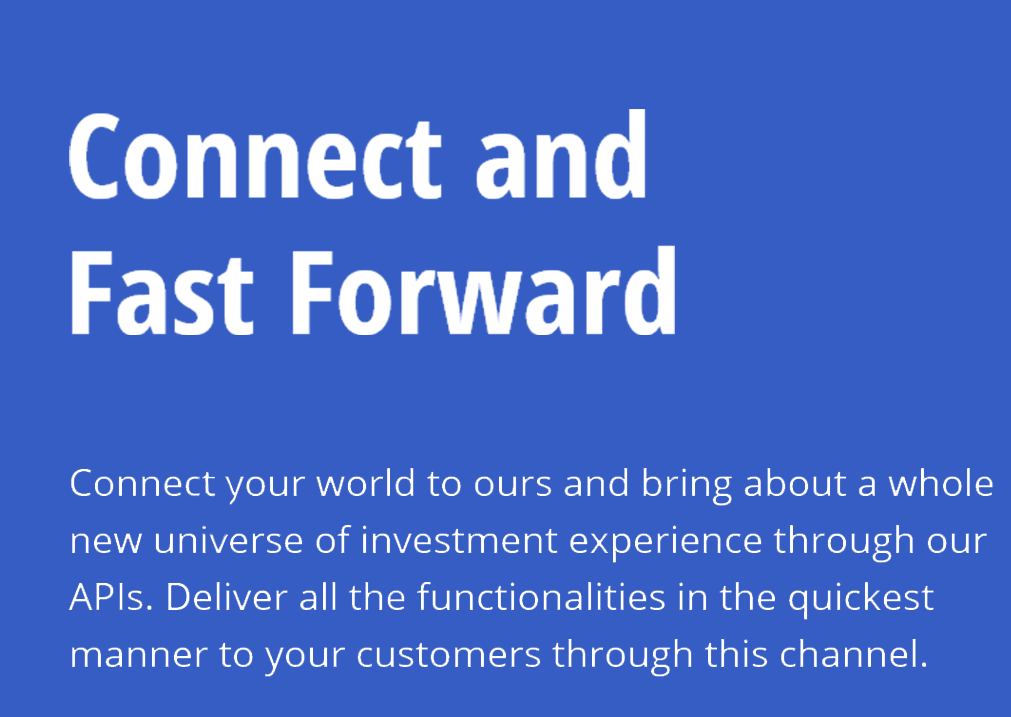 Connect and
Fast Forward

Connect your world to ours and bring about a whole new universe of investment experience through our APIs. Deliver all the functionalities in the quickest manner to your customers through this channel.